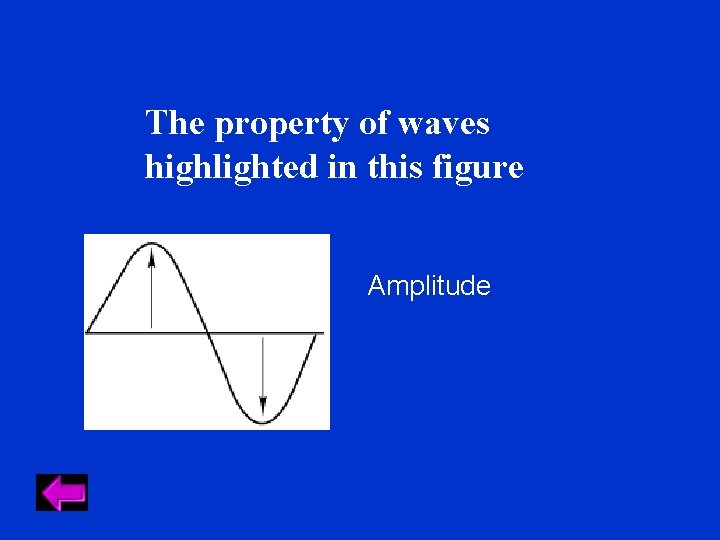 The property of waves highlighted in this figure

Amplitude